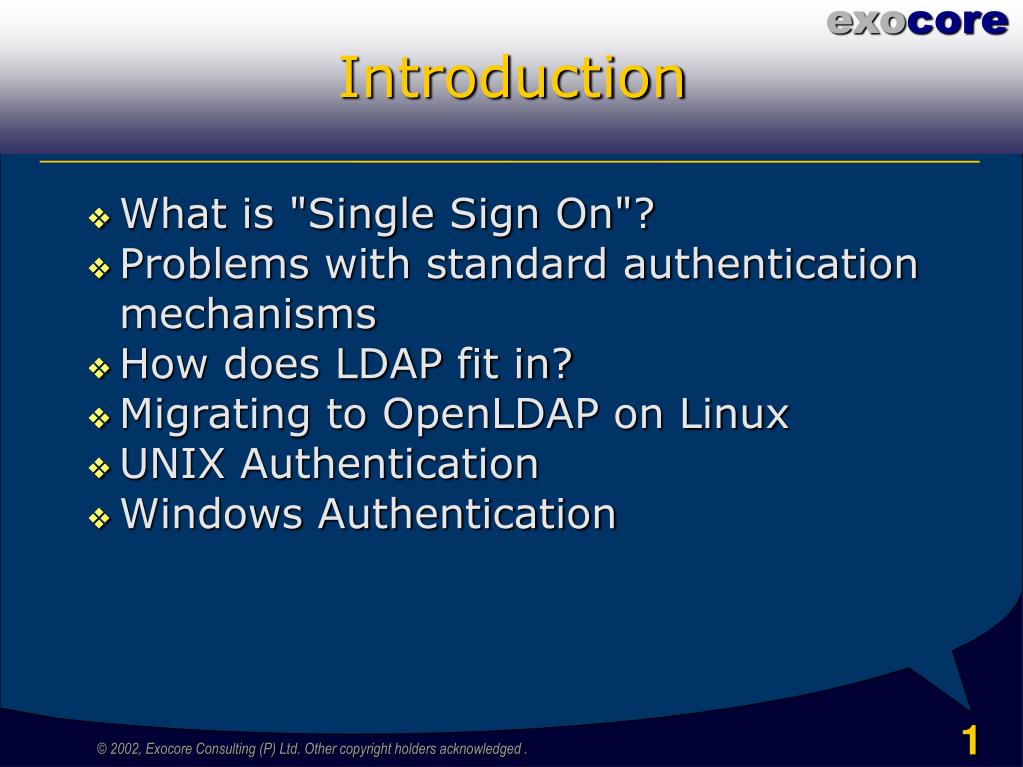 exocore

Introduction

❖ What is "Single Sign On"?
❖ Problems with standard authentication mechanisms
❖ How does LDAP fit in?
❖ Migrating to OpenLDAP on Linux
❖ UNIX Authentication
❖ Windows Authentication

© 2002, Exocore Consulting (P) Ltd. Other copyright holders acknowledged .

1